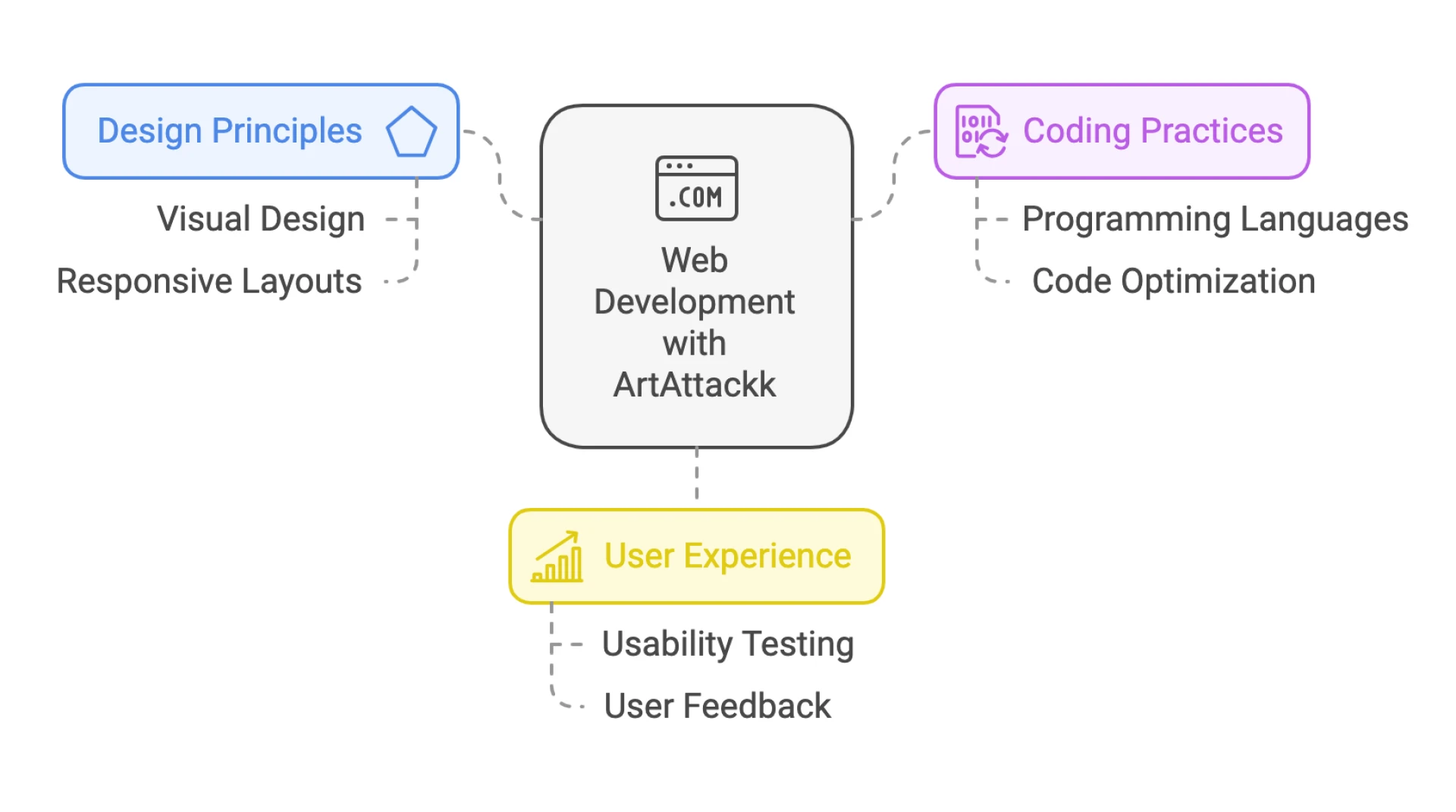 Design Principles

Visual Design

Responsive Layouts

.COM

Web Development with ArtAttackk

Coding Practices

Programming Languages

Code Optimization

User Experience

Usability Testing

User Feedback